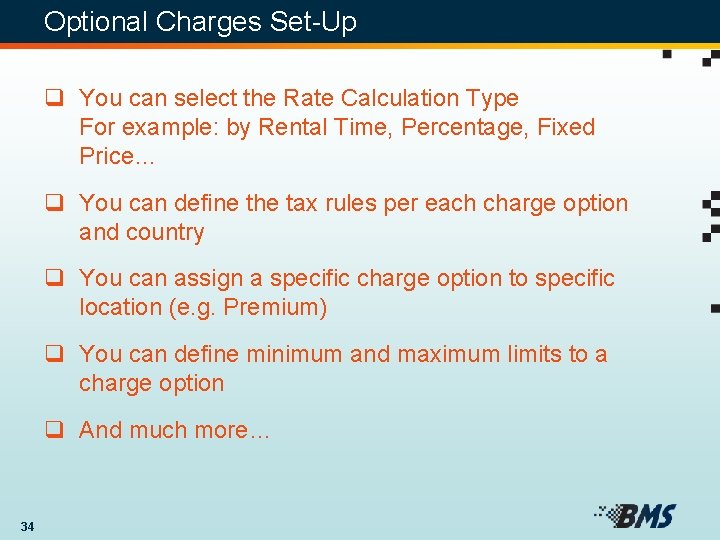 Optional Charges Set-Up

❑ You can select the Rate Calculation Type
For example: by Rental Time, Percentage, Fixed Price…

❑ You can define the tax rules per each charge option and country

❑ You can assign a specific charge option to specific location (e.g. Premium)

❑ You can define minimum and maximum limits to a charge option

❑ And much more…

34

BMS